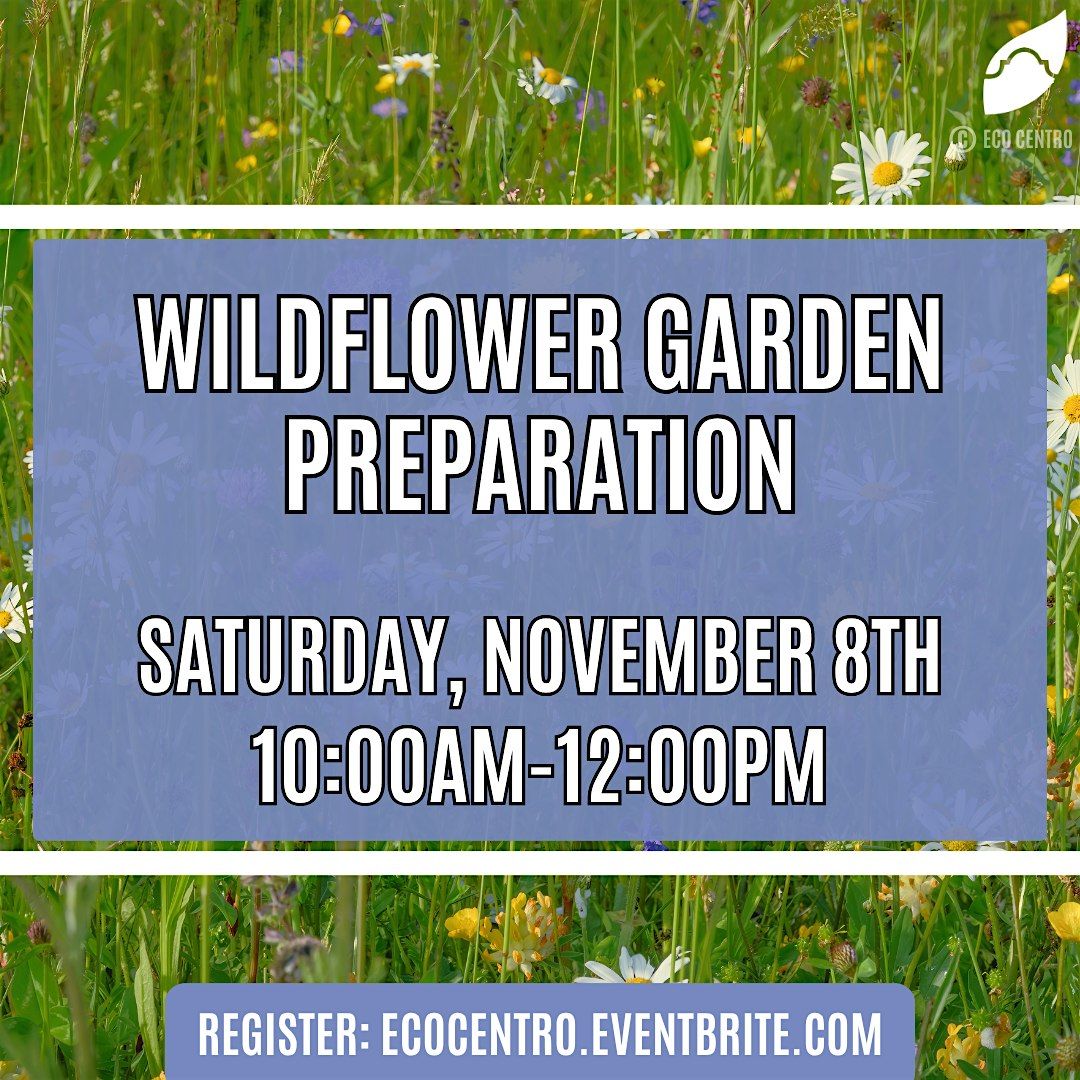 © ECO CENTRO

WILDFLOWER GARDEN PREPARATION

SATURDAY, NOVEMBER 8TH
10:00AM-12:00PM

REGISTER: ECOCENTRO.EVENTBRITE.COM